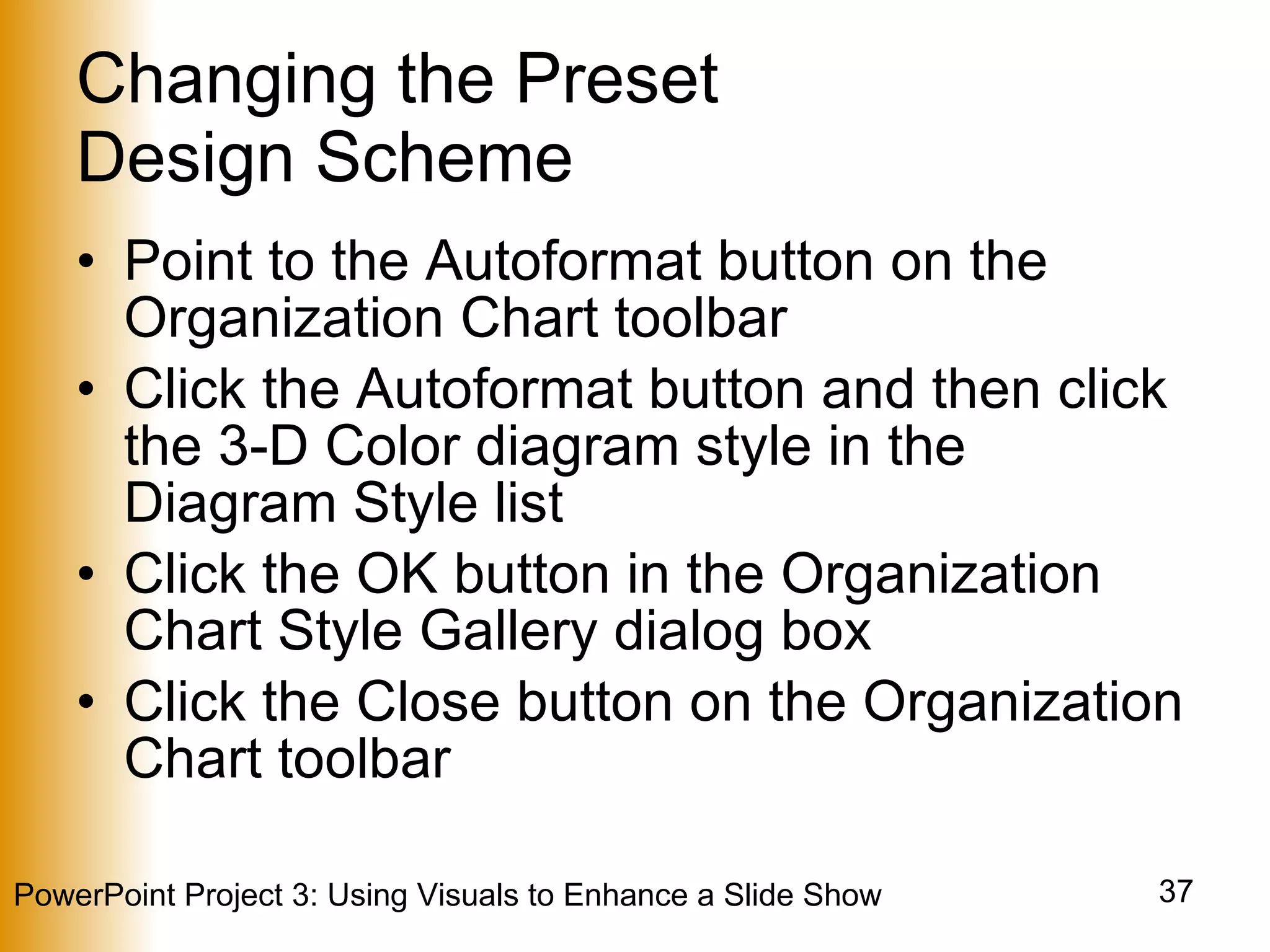 Changing the Preset Design Scheme

• Point to the Autoformat button on the Organization Chart toolbar
• Click the Autoformat button and then click the 3-D Color diagram style in the Diagram Style list
• Click the OK button in the Organization Chart Style Gallery dialog box
• Click the Close button on the Organization Chart toolbar

PowerPoint Project 3: Using Visuals to Enhance a Slide Show

37